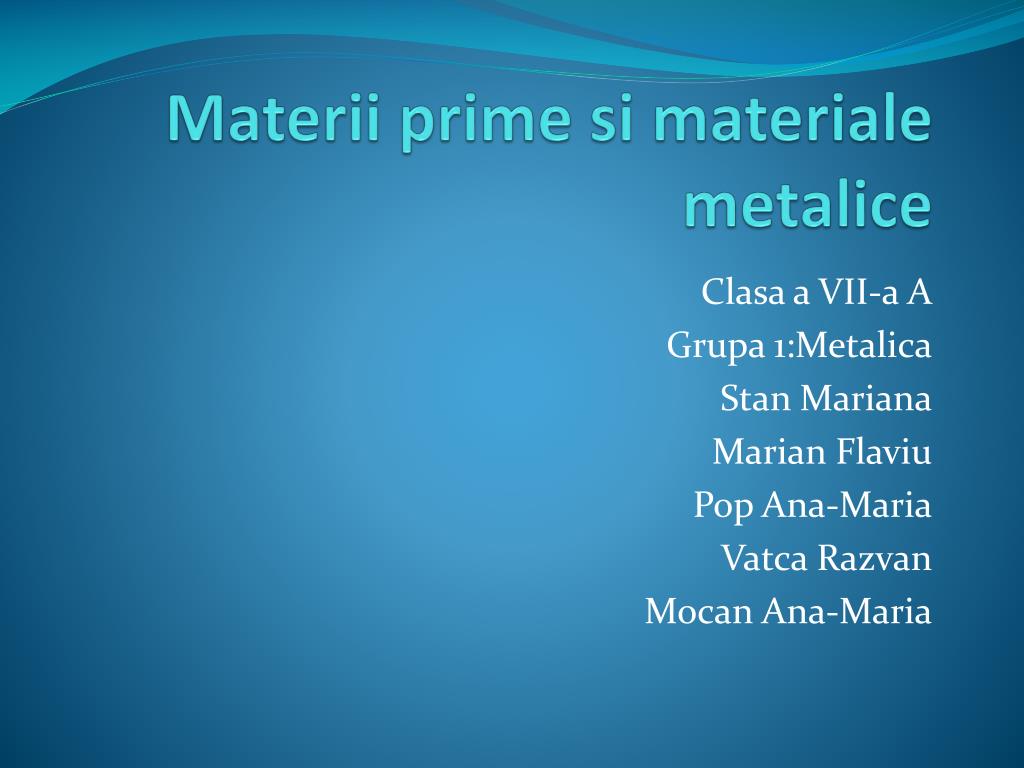 Materii prime si materiale metalice

Clasa a VII-a A
Grupa 1:Metalica
Stan Mariana
Marian Flaviu
Pop Ana-Maria
Vatca Razvan
Mocan Ana-Maria